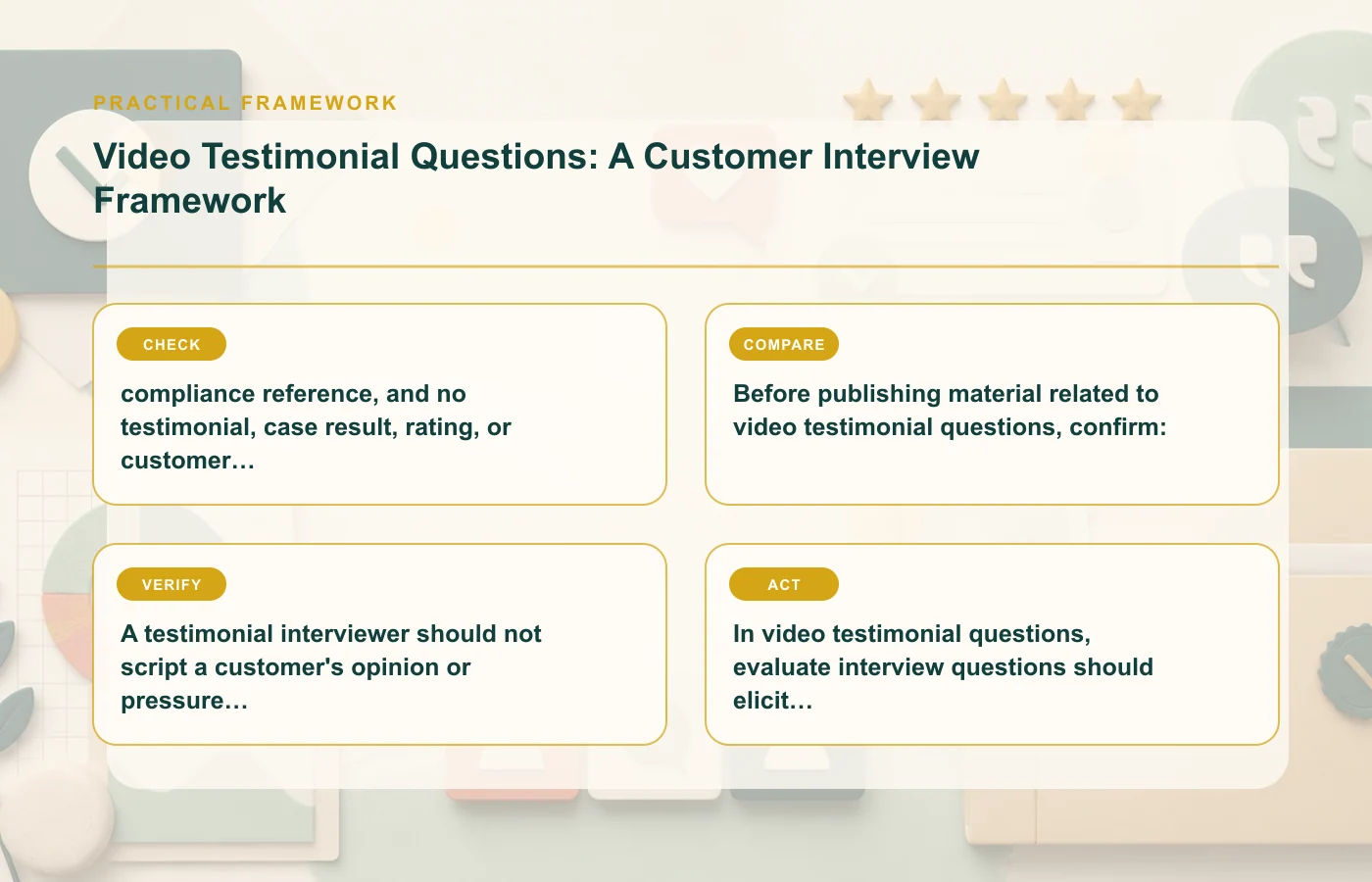 PRACTICAL FRAMEWORK

Video Testimonial Questions: A Customer Interview Framework

CHECK

compliance reference, and no testimonial, case result, rating, or customer…

COMPARE

Before publishing material related to video testimonial questions, confirm:

VERIFY

A testimonial interviewer should not script a customer's opinion or pressure…

ACT

In video testimonial questions, evaluate interview questions should elicit…